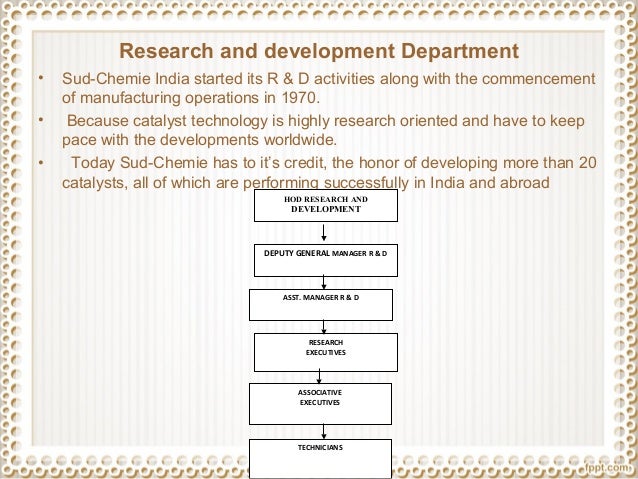 Research and development Department

• Sud-Chemie India started its R & D activities along with the commencement of manufacturing operations in 1970.

• Because catalyst technology is highly research oriented and have to keep pace with the developments worldwide.

• Today Sud-Chemie has to it's credit, the honor of developing more than 20 catalysts, all of which are performing successfully in India and abroad

HOD RESEARCH AND DEVELOPMENT

DEPUTY GENERAL MANAGER R & D

ASST. MANAGER R & D

RESEARCH EXECUTIVES

ASSOCIATIVE EXECUTIVES

TECHNICIANS

fppt.com